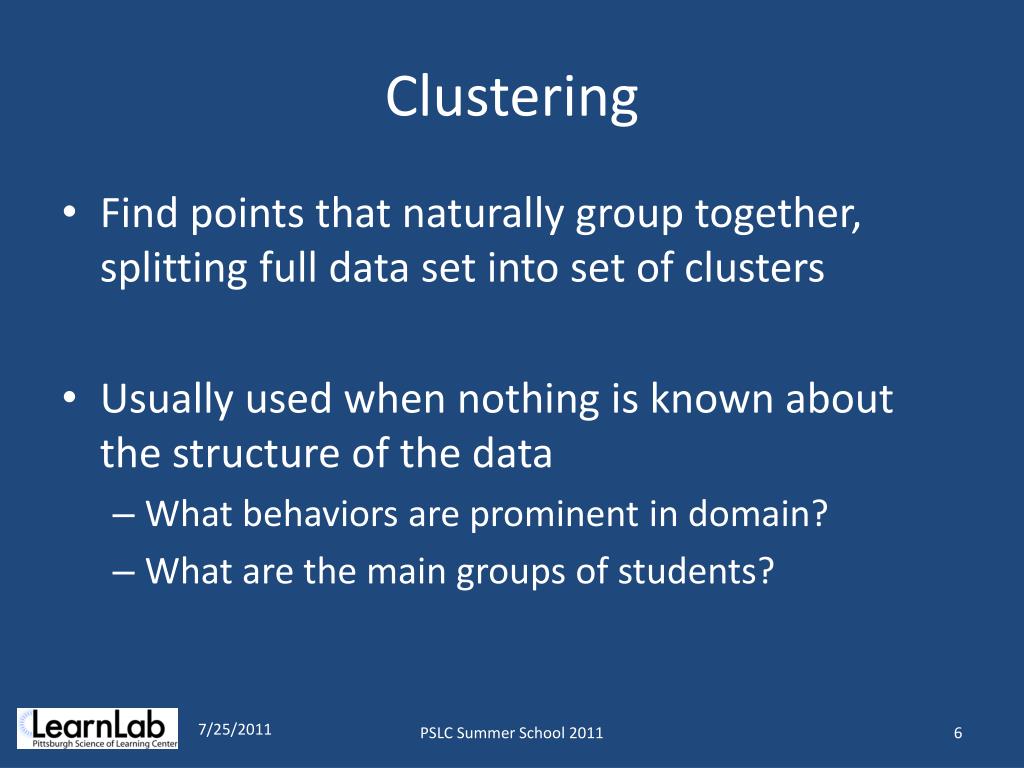 Clustering

• Find points that naturally group together, splitting full data set into set of clusters

• Usually used when nothing is known about the structure of the data
– What behaviors are prominent in domain?
– What are the main groups of students?

LearnLab
Pittsburgh Science of Learning Center

7/25/2011

PSLC Summer School 2011

6